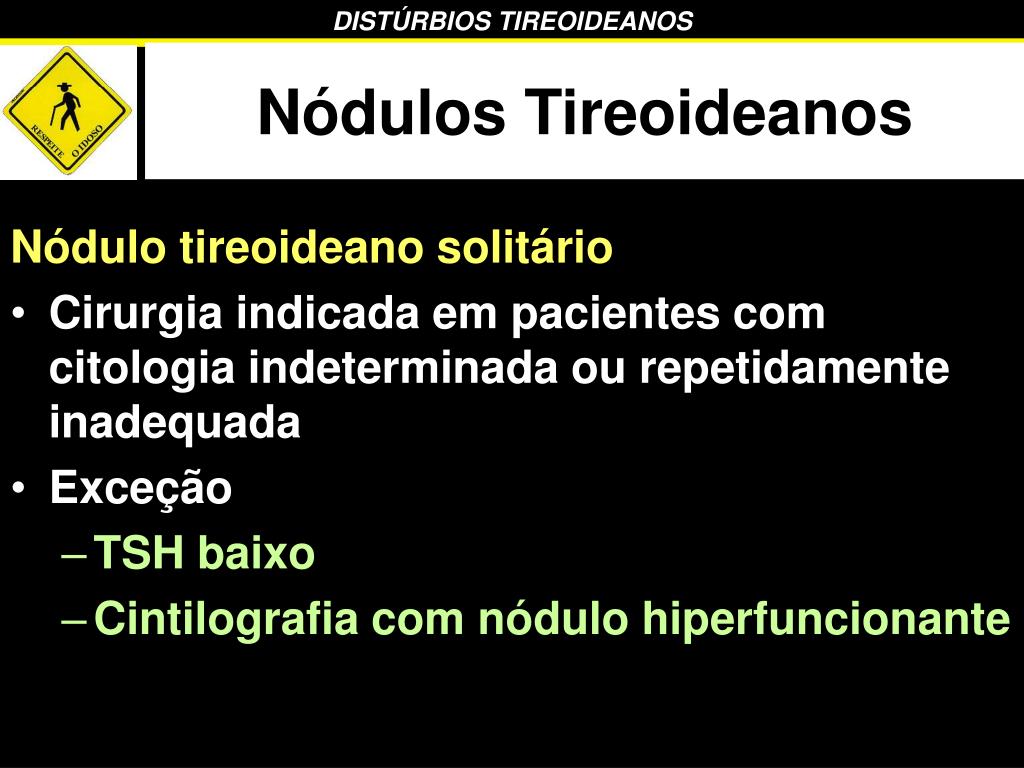 DISTÚRBIOS TIREOIDEANOS

RESPEITE O IDOSO

Nódulos Tireoideanos

Nódulo tireoideano solitário

• Cirurgia indicada em pacientes com citologia indeterminada ou repetidamente inadequada
• Exceção
– TSH baixo
– Cintilografia com nódulo hiperfuncionante